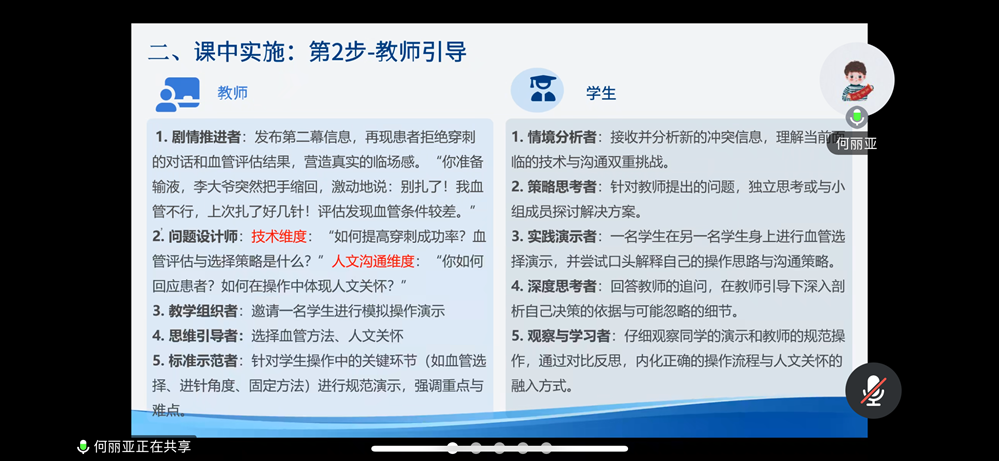 二、课中实施：第2步-教师引导

教师

1. 剧情推进者：发布第二幕信息，再现患者拒绝穿刺的对话和血管评估结果，营造真实的临场感。“你准备输液，李大爷突然把手缩回，激动地说：别扎了！我血管不行，上次扎了好几针！评估发现血管条件较差。”

2. 问题设计师：技术维度：“如何提高穿刺成功率？血管评估与选择策略是什么？”人文沟通维度：“你如何回应患者？如何在操作中体现人文关怀？”

3. 教学组织者：邀请一名学生进行模拟操作演示

4. 思维引导者：选择血管方法、人文关怀

5. 标准示范者：针对学生操作中的关键环节（如血管选择、进针角度、固定方法）进行规范演示，强调重点与难点。

学生

1. 情境分析者：接收并分析新的冲突信息，理解当前面临的技术与沟通双重挑战。

2. 策略思考者：针对教师提出的问题，独立思考或与小组成员探讨解决方案。

3. 实践演示者：一名学生在另一名学生身上进行血管选择演示，并尝试口头解释自己的操作思路与沟通策略。

4. 深度思考者：回答教师的追问，在教师引导下深入剖析自己决策的依据与可能忽略的细节。

5. 观察与学习者：仔细观察同学的演示和教师的规范操作，通过对比反思，内化正确的操作流程与人文关怀的融入方式。

何丽亚

何丽亚正在共享